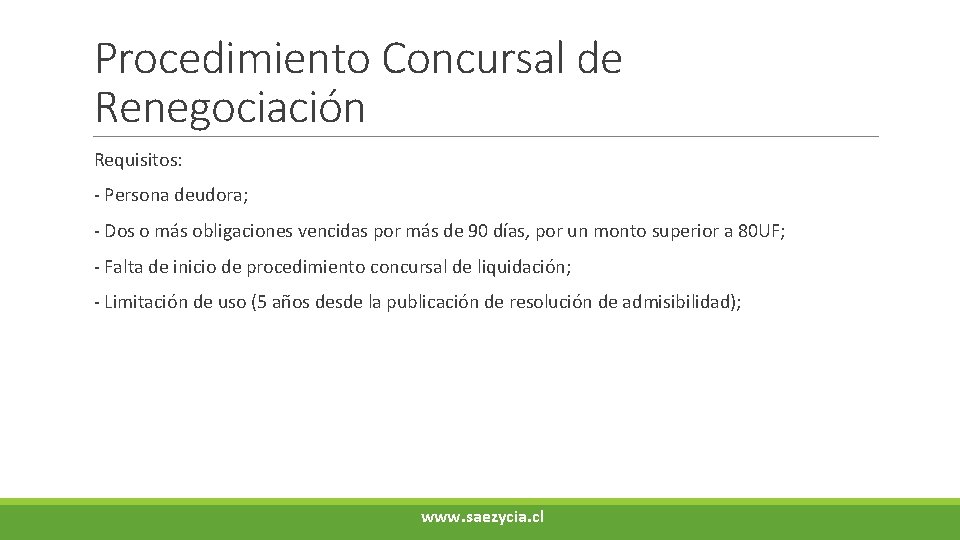 Procedimiento Concursal de Renegociación

Requisitos:

- Persona deudora;

- Dos o más obligaciones vencidas por más de 90 días, por un monto superior a 80UF;

- Falta de inicio de procedimiento concursal de liquidación;

- Limitación de uso (5 años desde la publicación de resolución de admisibilidad);

www.saezycia.cl